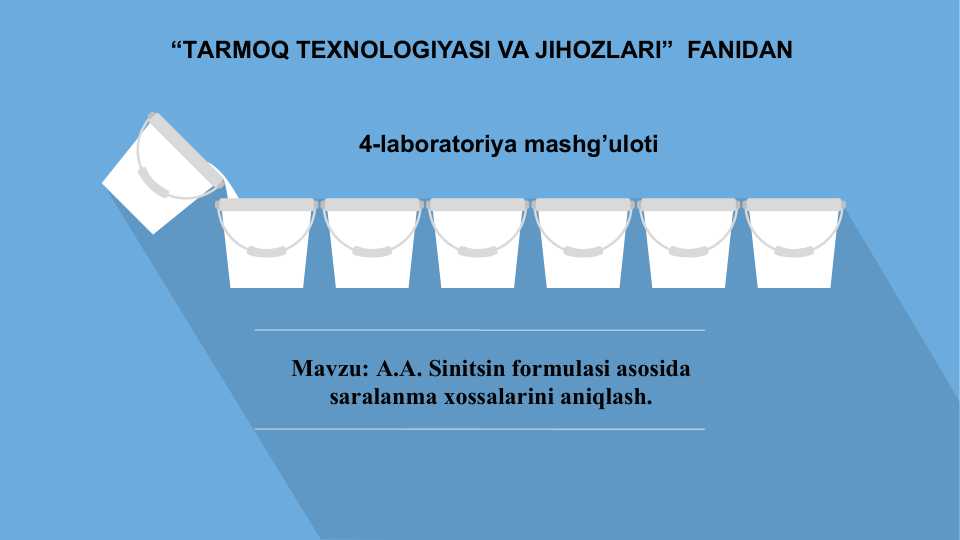 “TARMOQ TEXNOLOGIYASI VA JIHOZLARI” FANIDAN

4-laboratoriya mashg’uloti

Mavzu: A.A. Sinitsin formulasi asosida saralanma xossalarini aniqlash.